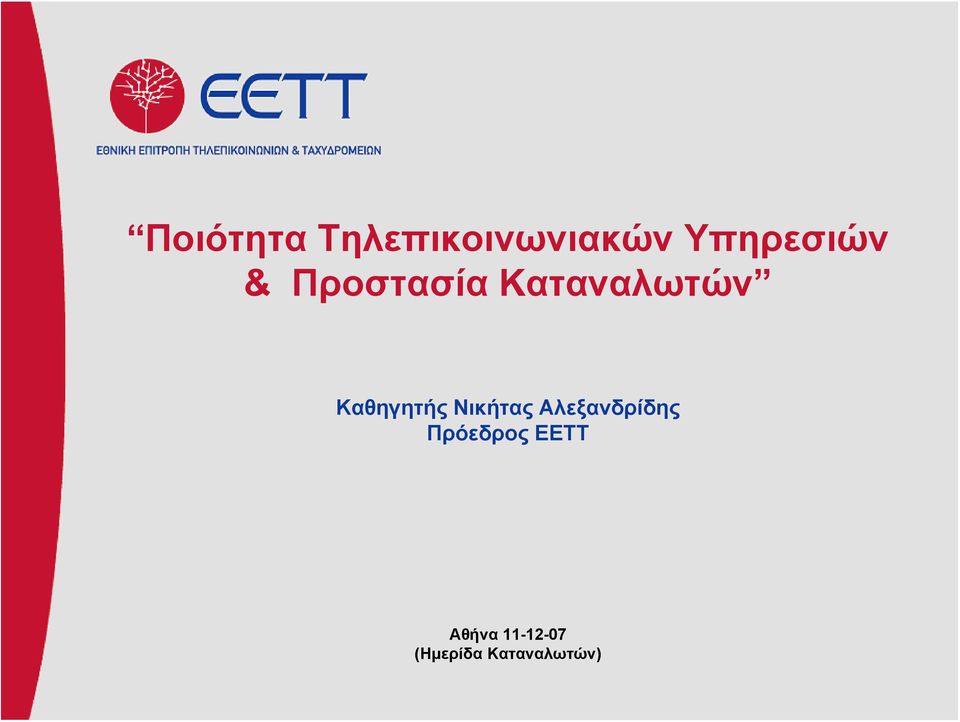 ΕΕΤΤ
ΕΘΝΙΚΗ ΕΠΙΤΡΟΠΗ ΤΗΛΕΠΙΚΟΙΝΩΝΙΩΝ & ΤΑΧΥΔΡΟΜΕΙΩΝ

“Ποιότητα Τηλεπικοινωνιακών Υπηρεσιών & Προστασία Καταναλωτών”

Καθηγητής Νικήτας Αλεξανδρίδης
Πρόεδρος ΕΕΤΤ

Αθήνα 11-12-07
(Ημερίδα Καταναλωτών)